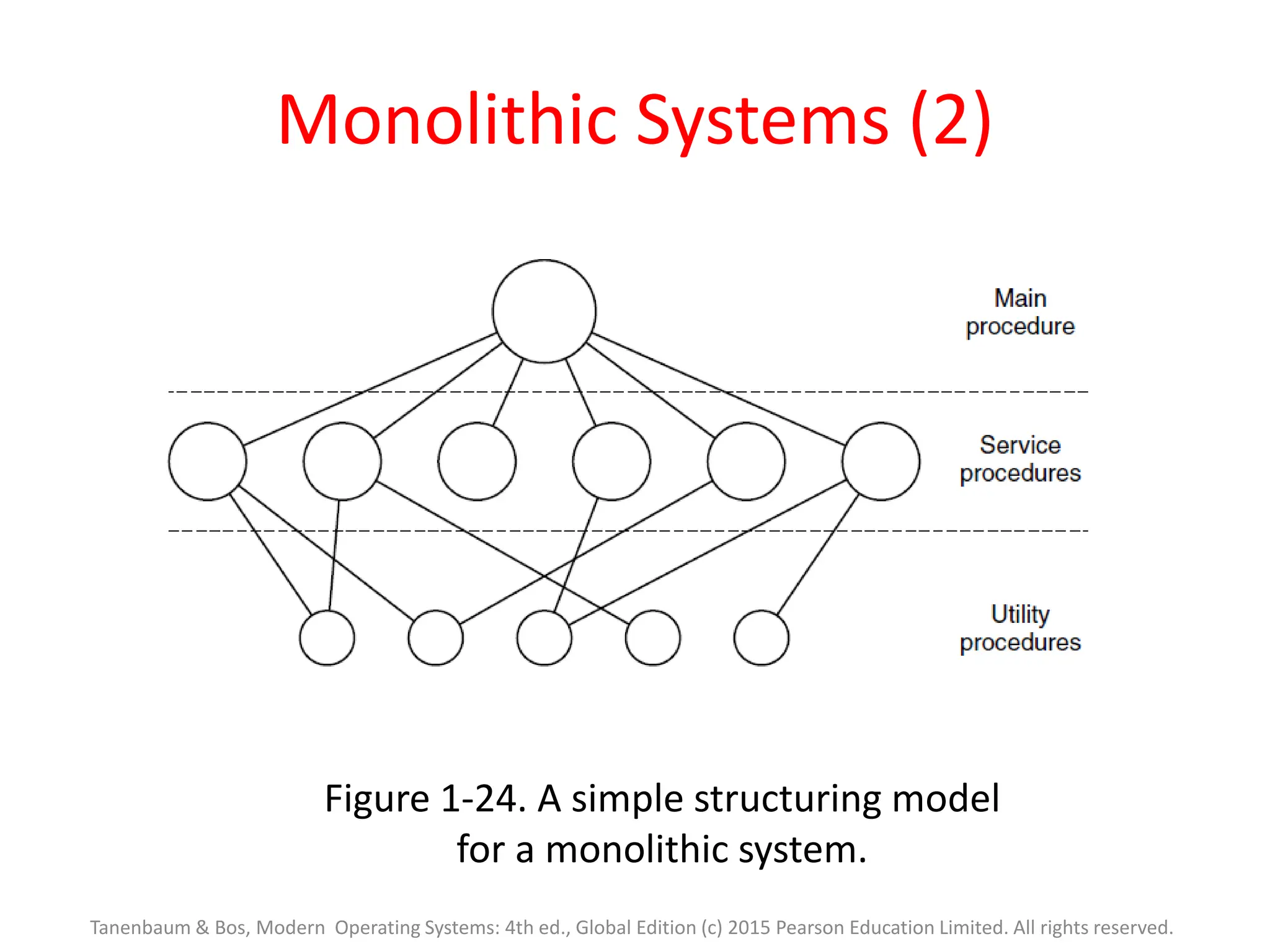 Monolithic Systems (2)

Main procedure

Service procedures

Utility procedures

Figure 1-24. A simple structuring model for a monolithic system.

Tanenbaum & Bos, Modern Operating Systems: 4th ed., Global Edition (c) 2015 Pearson Education Limited. All rights reserved.